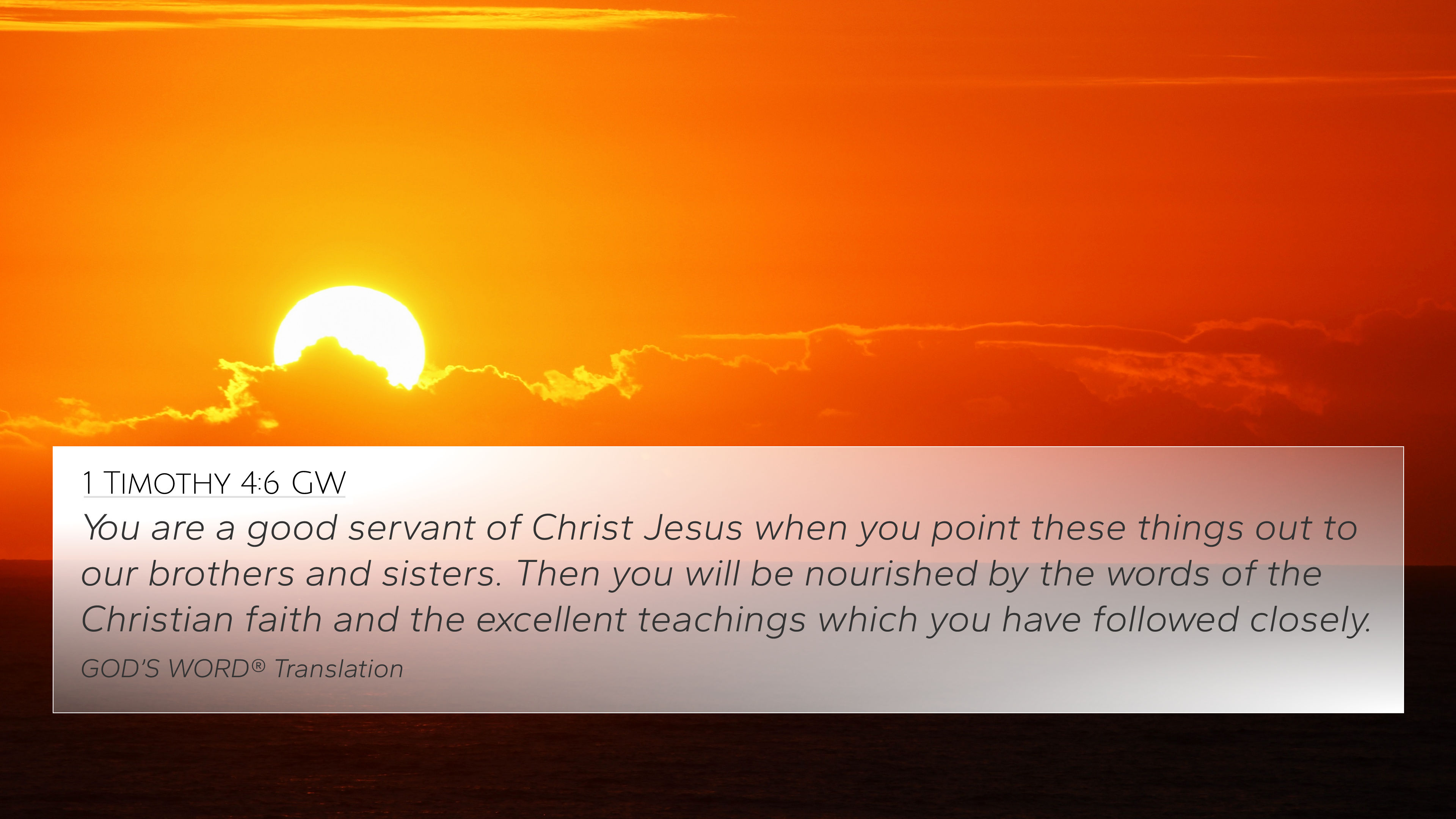 1 Timothy 4:6 GW

You are a good servant of Christ Jesus when you point these things out to our brothers and sisters. Then you will be nourished by the words of the Christian faith and the excellent teachings which you have followed closely.

GOD'S WORD® Translation